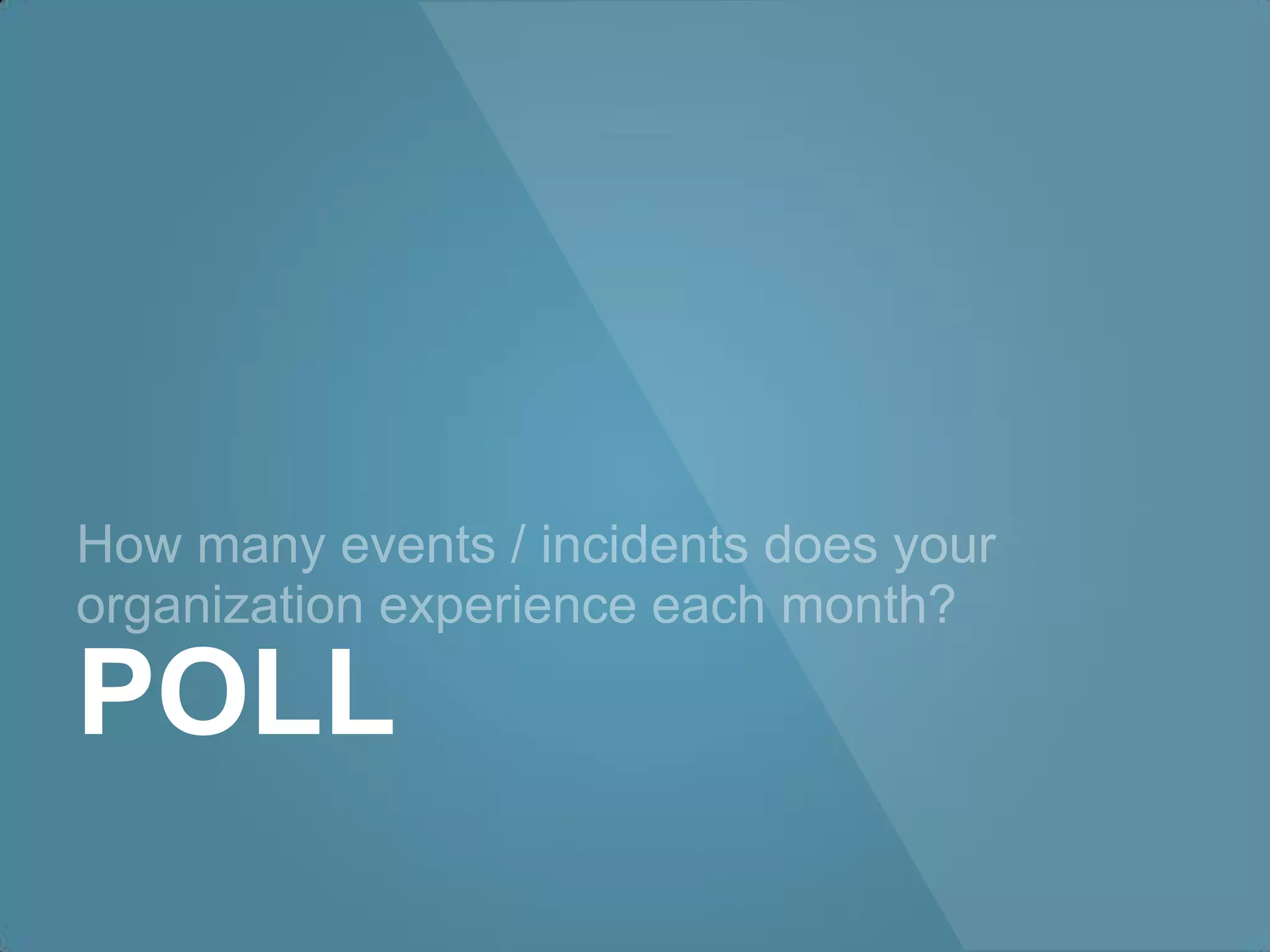 How many events / incidents does your organization experience each month?

POLL